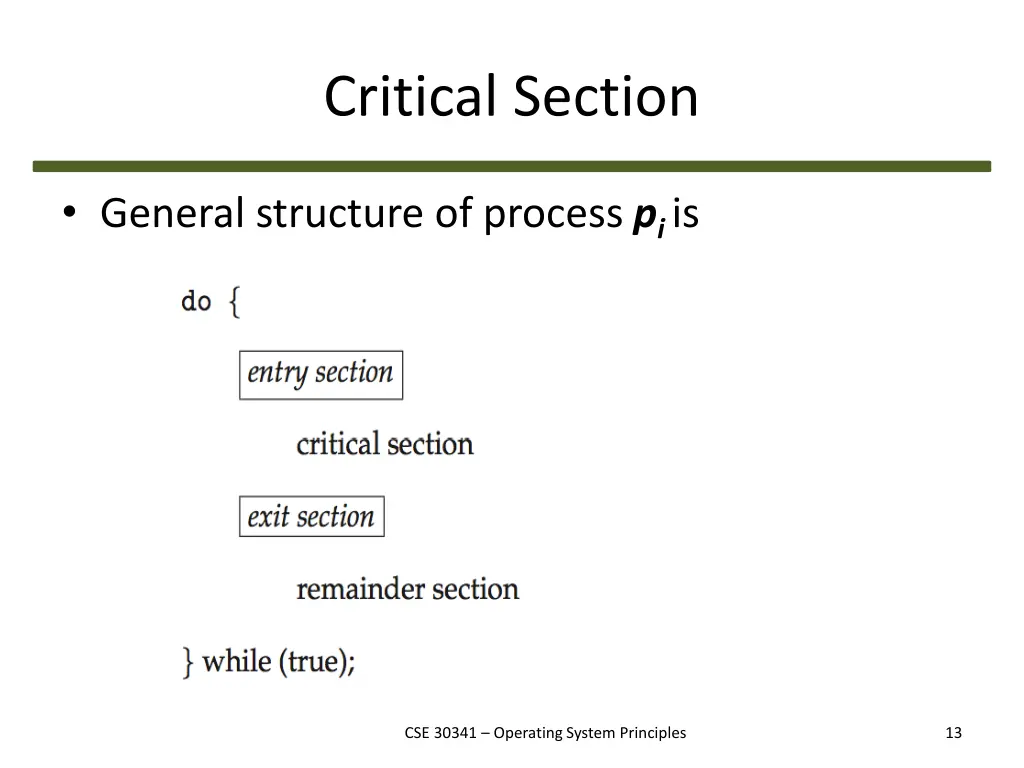 Critical Section

• General structure of process $p_i$ is

do {

entry section

critical section

exit section

remainder section

} while (true);

CSE 30341 – Operating System Principles

13